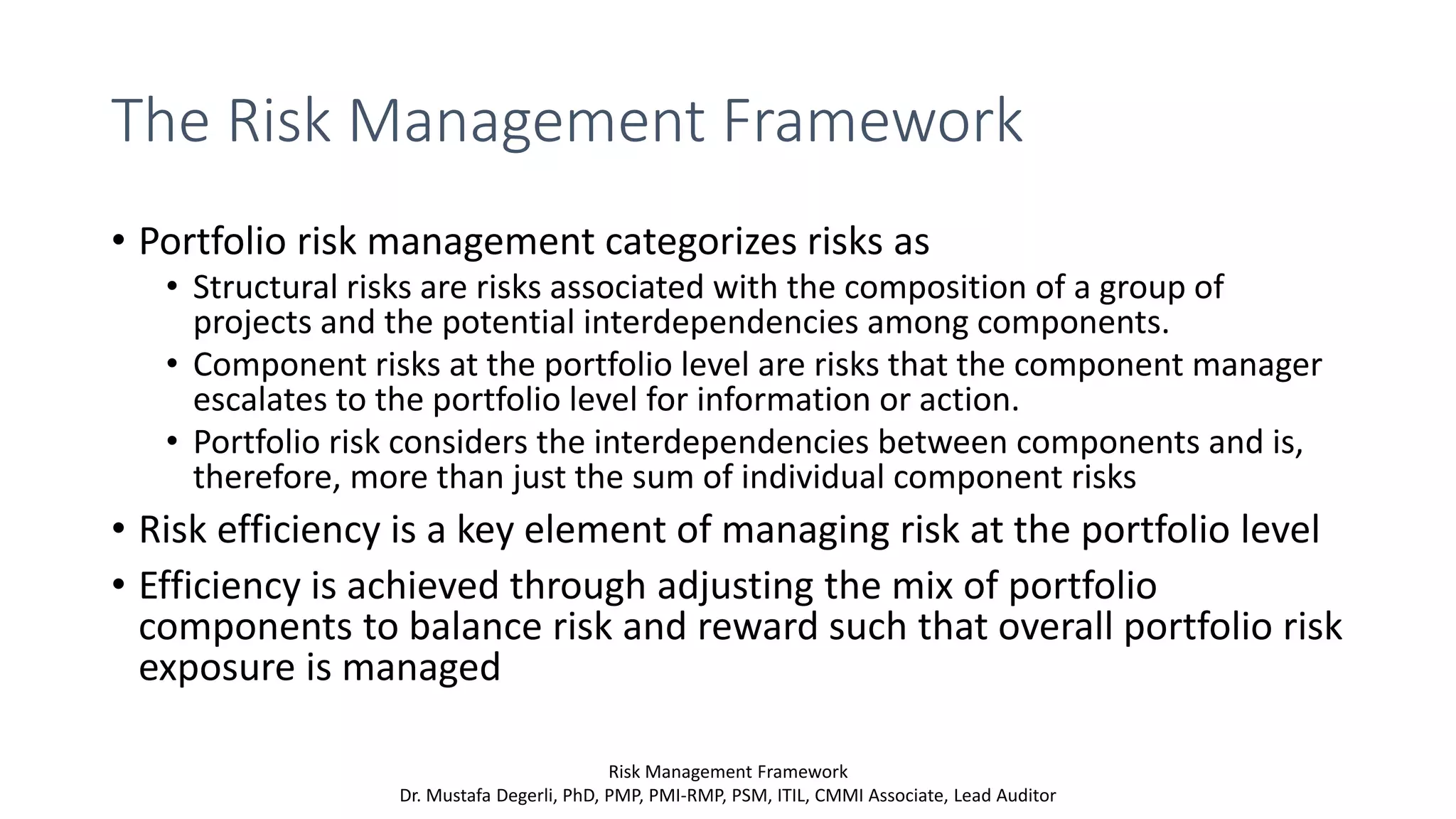 The Risk Management Framework

• Portfolio risk management categorizes risks as
  • Structural risks are risks associated with the composition of a group of projects and the potential interdependencies among components.
  • Component risks at the portfolio level are risks that the component manager escalates to the portfolio level for information or action.
  • Portfolio risk considers the interdependencies between components and is, therefore, more than just the sum of individual component risks
• Risk efficiency is a key element of managing risk at the portfolio level
• Efficiency is achieved through adjusting the mix of portfolio components to balance risk and reward such that overall portfolio risk exposure is managed

Risk Management Framework
Dr. Mustafa Degerli, PhD, PMP, PMI-RMP, PSM, ITIL, CMMI Associate, Lead Auditor